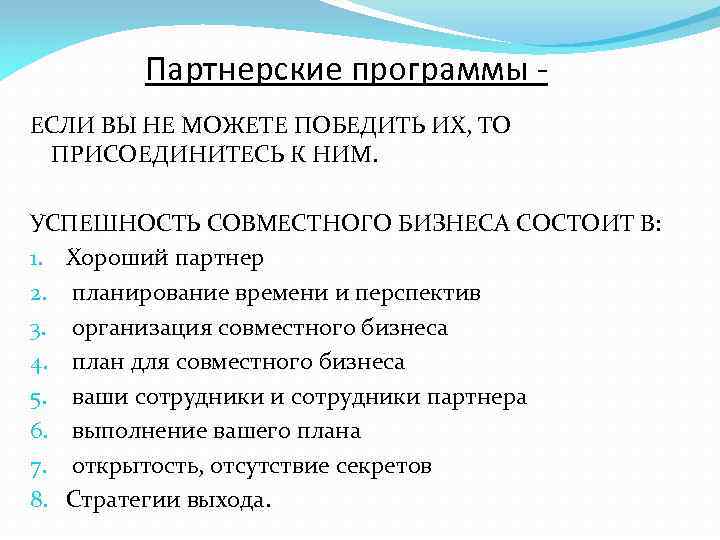 Партнерские программы -

ЕСЛИ ВЫ НЕ МОЖЕТЕ ПОБЕДИТЬ ИХ, ТО ПРИСОЕДИНИТЕСЬ К НИМ.

УСПЕШНОСТЬ СОВМЕСТНОГО БИЗНЕСА СОСТОИТ В:

1. Хороший партнер
2. планирование времени и перспектив
3. организация совместного бизнеса
4. план для совместного бизнеса
5. ваши сотрудники и сотрудники партнера
6. выполнение вашего плана
7. открытость, отсутствие секретов
8. Стратегии выхода.